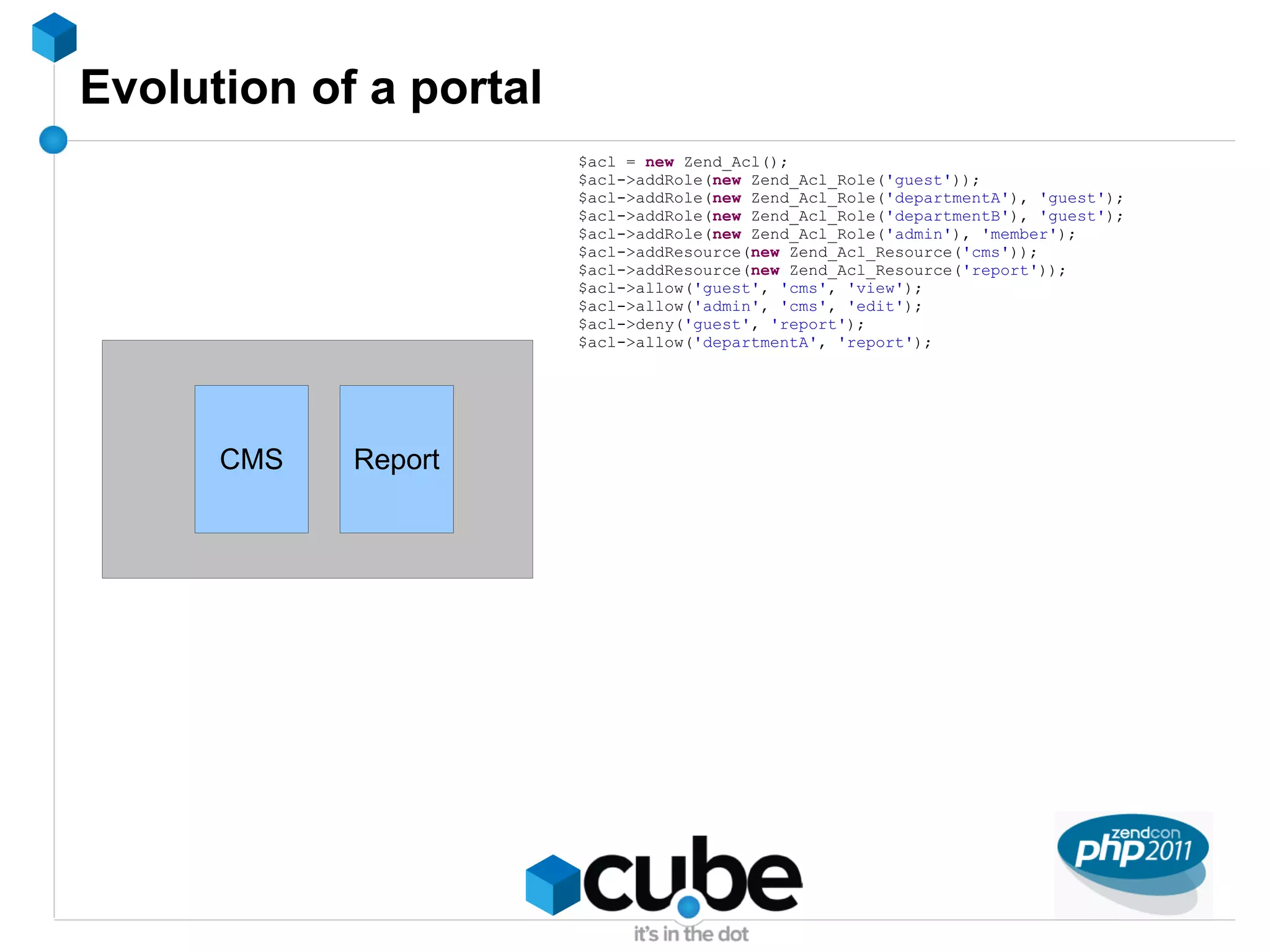 Evolution of a portal

$acl = new Zend_Acl();
$acl->addRole(new Zend_Acl_Role('guest'));
$acl->addRole(new Zend_Acl_Role('departmentA'), 'guest');
$acl->addRole(new Zend_Acl_Role('departmentB'), 'guest');
$acl->addRole(new Zend_Acl_Role('admin'), 'member');
$acl->addResource(new Zend_Acl_Resource('cms'));
$acl->addResource(new Zend_Acl_Resource('report'));
$acl->allow('guest', 'cms', 'view');
$acl->allow('admin', 'cms', 'edit');
$acl->deny('guest', 'report');
$acl->allow('departmentA', 'report');

CMS

Report

cube
it's in the dot

zendcon
php 2011